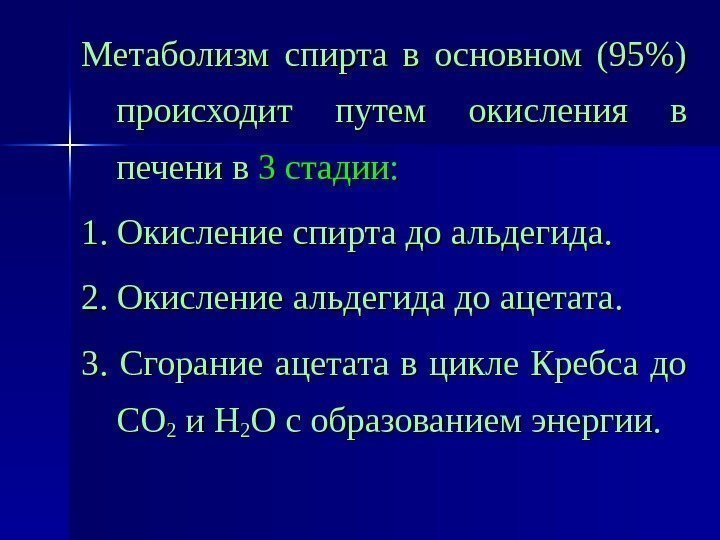 Метаболизм спирта в основном (95%) происходит путем окисления в печени в 3 стадии:

1. Окисление спирта до альдегида.

2. Окисление альдегида до ацетата.

3. Сгорание ацетата в цикле Кребса до $CO_2$ и $H_2O$ с образованием энергии.